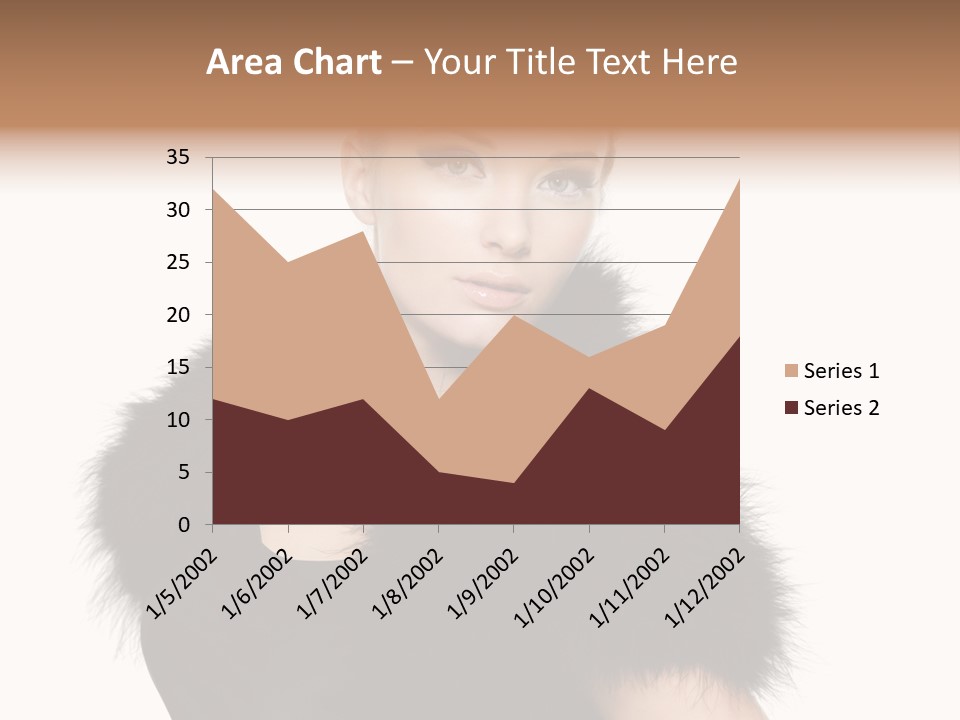 Area Chart – Your Title Text Here

35
30
25
20
15
10
5
0

1/5/2002
1/6/2002
1/7/2002
1/8/2002
1/9/2002
1/10/2002
1/11/2002
1/12/2002

Series 1
Series 2